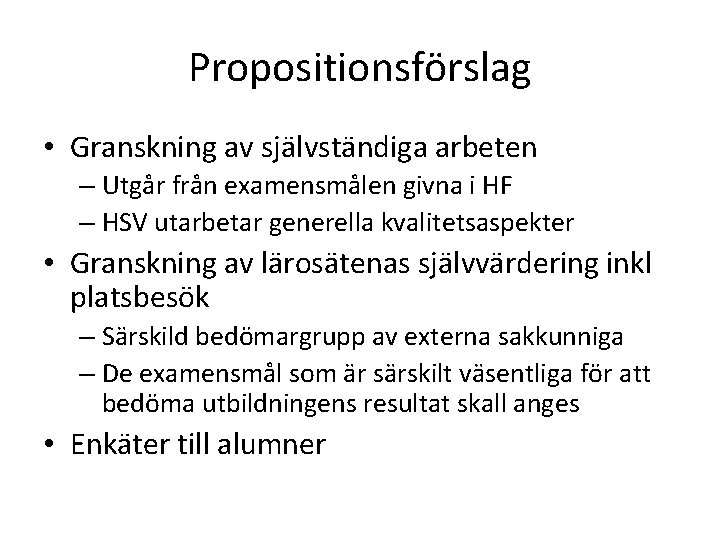 Propositionsförslag

• Granskning av självständiga arbeten
– Utgår från examensmålen givna i HF
– HSV utarbetar generella kvalitetsaspekter

• Granskning av lärosätenas självvärdering inkl platsbesök
– Särskild bedömargrupp av externa sakkunniga
– De examensmål som är särskilt väsentliga för att bedöma utbildningens resultat skall anges

• Enkäter till alumner